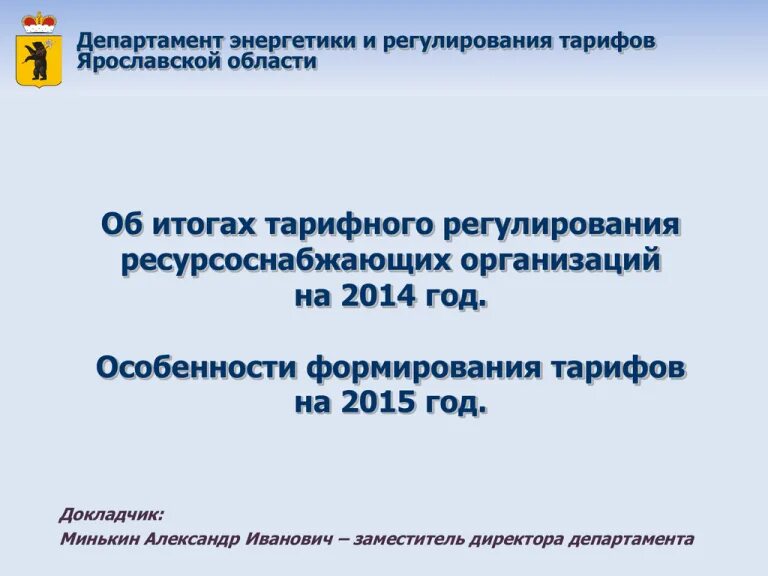 Департамент энергетики и регулирования тарифов Ярославской области

Об итогах тарифного регулирования ресурсоснабжающих организаций на 2014 год.

Особенности формирования тарифов на 2015 год.

Докладчик:
Минькин Александр Иванович – заместитель директора департамента